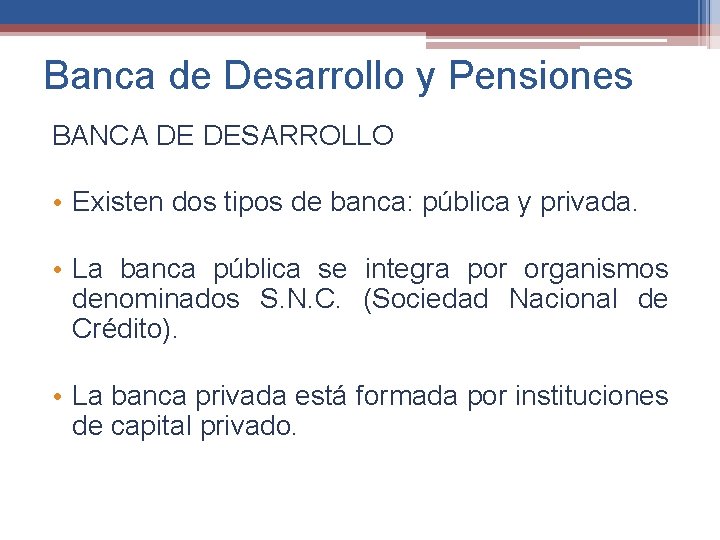 Banca de Desarrollo y Pensiones

BANCA DE DESARROLLO

• Existen dos tipos de banca: pública y privada.

• La banca pública se integra por organismos denominados S.N.C. (Sociedad Nacional de Crédito).

• La banca privada está formada por instituciones de capital privado.